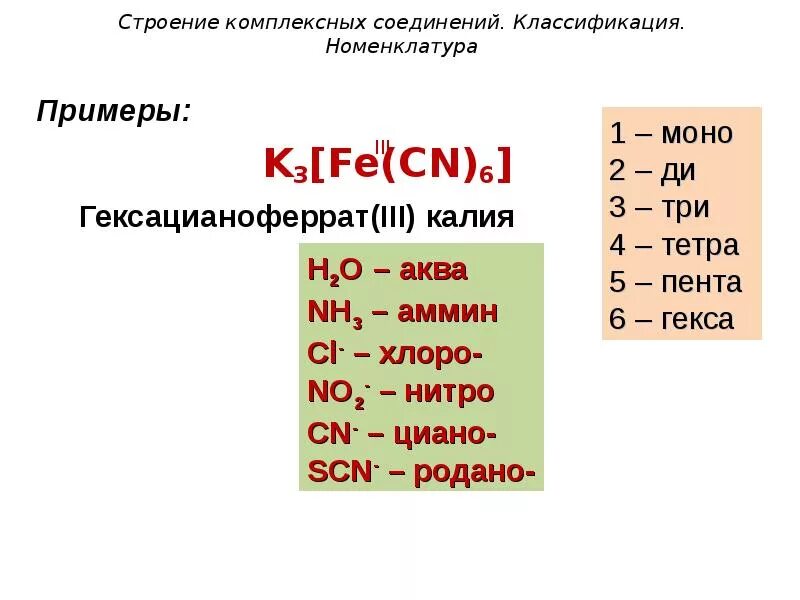 Строение комплексных соединений. Классификация. Номенклатура

Примеры:

$K_3[Fe^{III}(CN)_6]$

Гексацианоферрат(III) калия

$H_2O$ – аква
$NH_3$ – аммин
$Cl^-$ – хлоро-
$NO_2^-$ – нитро
$CN^-$ – циано-
$SCN^-$ – родано-

1 – моно
2 – ди
3 – три
4 – тетра
5 – пента
6 – гекса